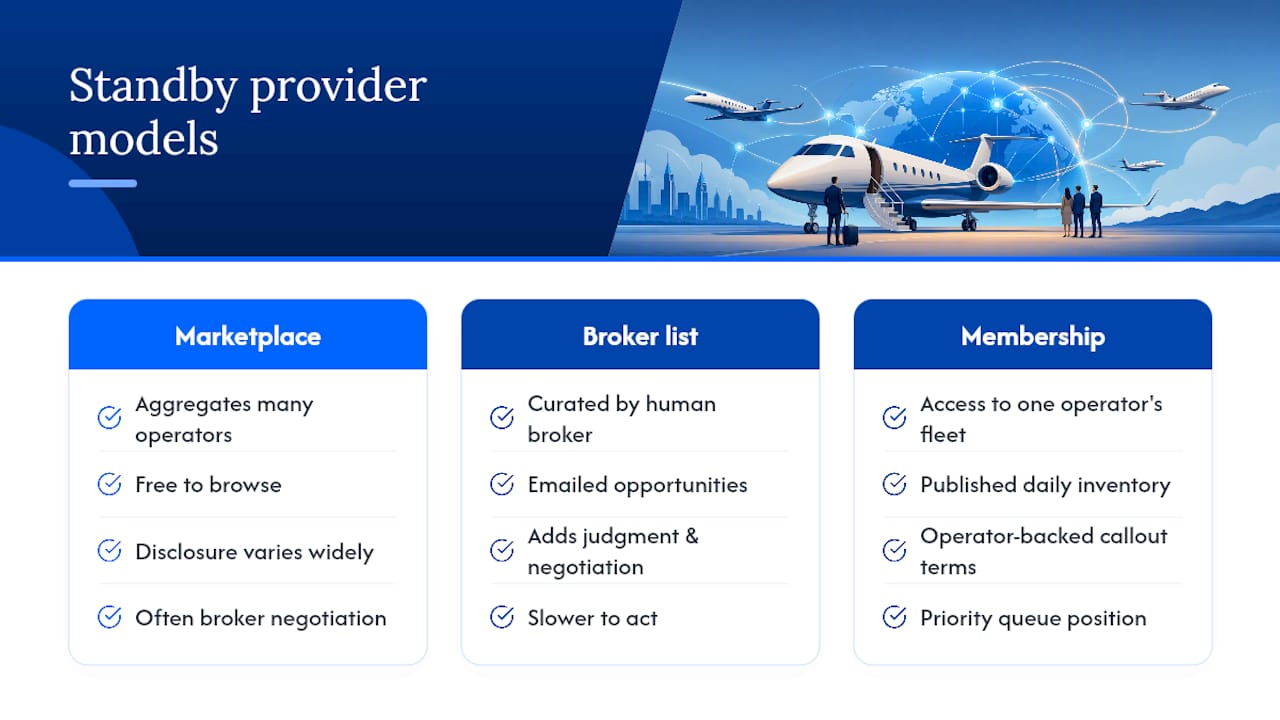 Standby provider models

Marketplace

Aggregates many operators

Free to browse

Disclosure varies widely

Often broker negotiation

Broker list

Curated by human broker

Emailed opportunities

Adds judgment & negotiation

Slower to act

Membership

Access to one operator's fleet

Published daily inventory

Operator-backed callout terms

Priority queue position